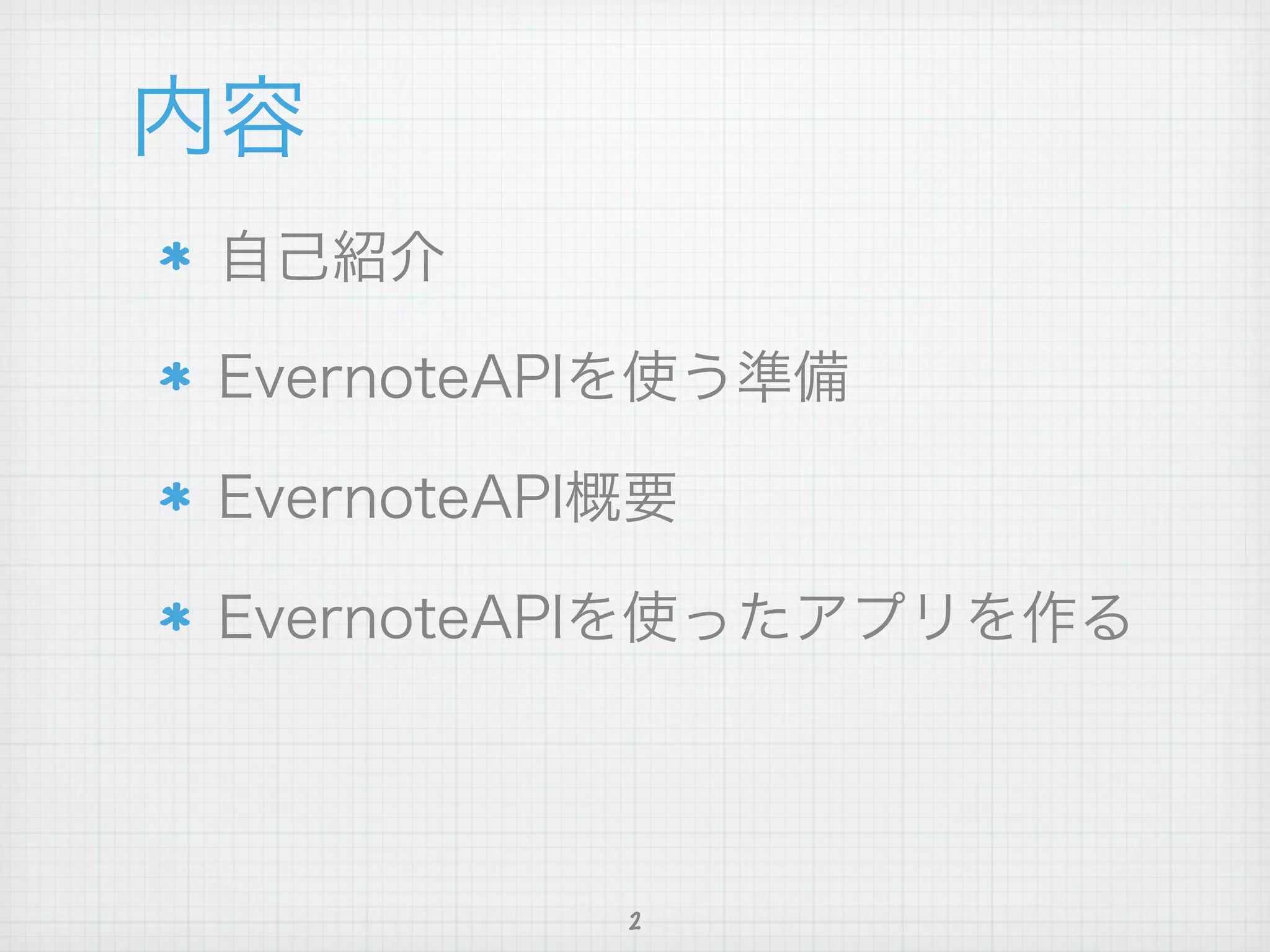 内容

* 自己紹介
* EvernoteAPIを使う準備
* EvernoteAPI概要
* EvernoteAPIを使ったアプリを作る

2